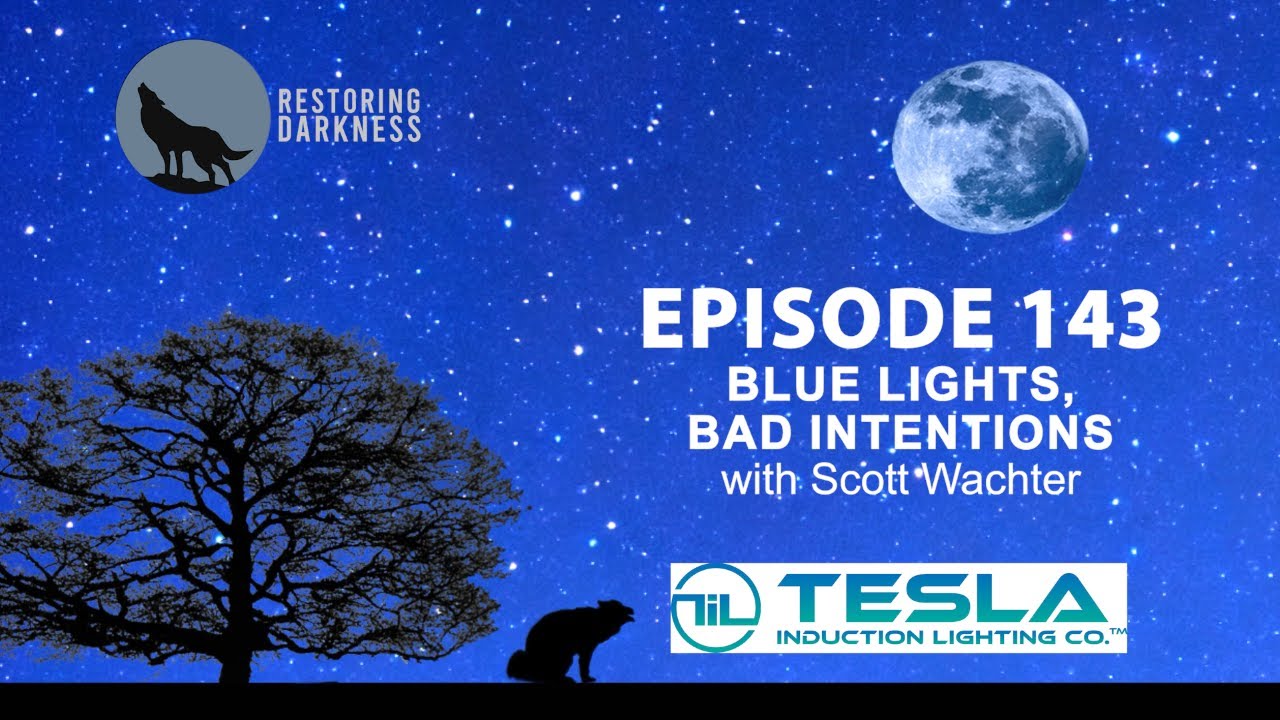 RESTORING DARKNESS

EPISODE 143
BLUE LIGHTS,
BAD INTENTIONS
with Scott Wachter

TIL TESLA
INDUCTION LIGHTING CO.™